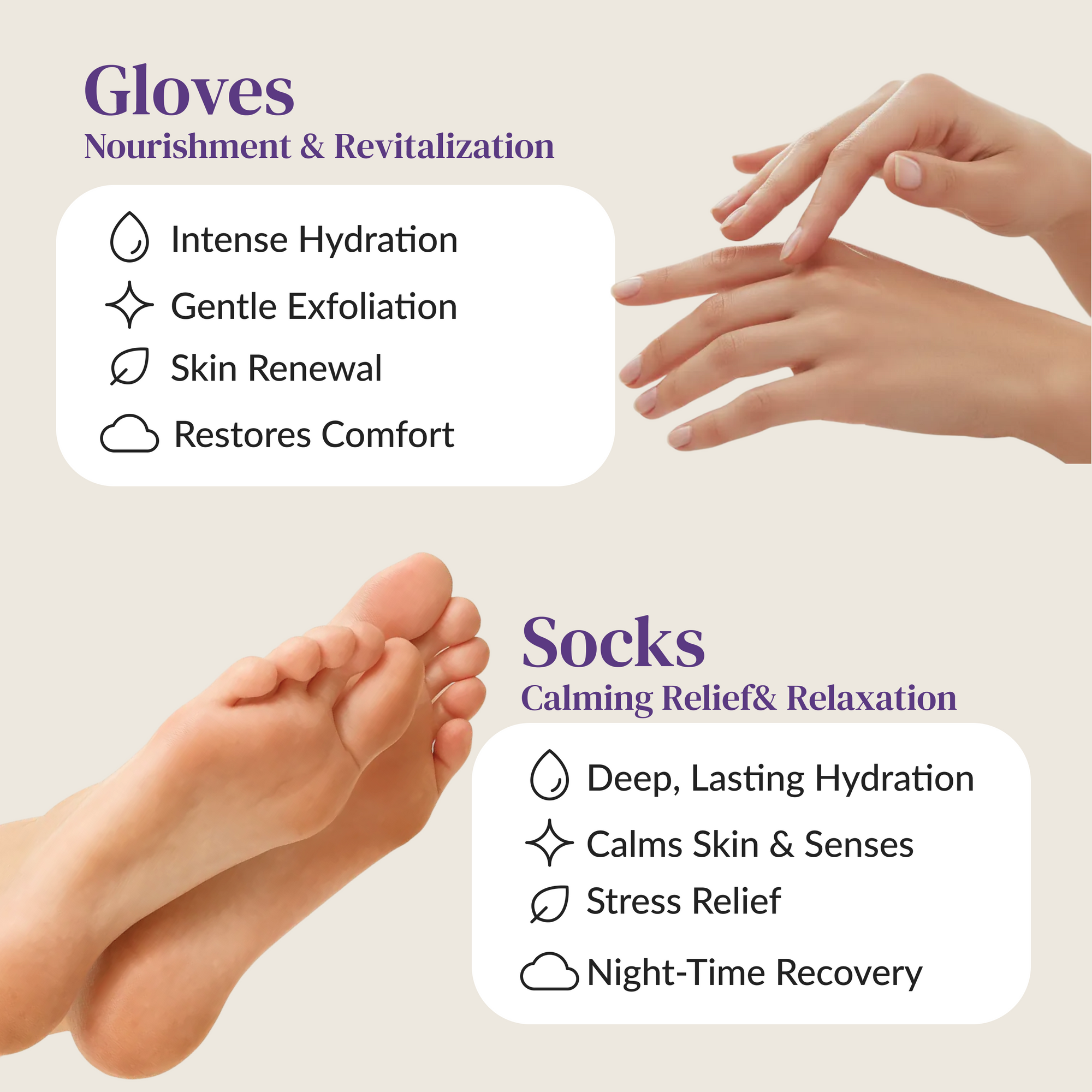 Gloves
Nourishment & Revitalization

Intense Hydration
Gentle Exfoliation
Skin Renewal
Restores Comfort

Socks
Calming Relief& Relaxation

Deep, Lasting Hydration
Calms Skin & Senses
Stress Relief
Night-Time Recovery